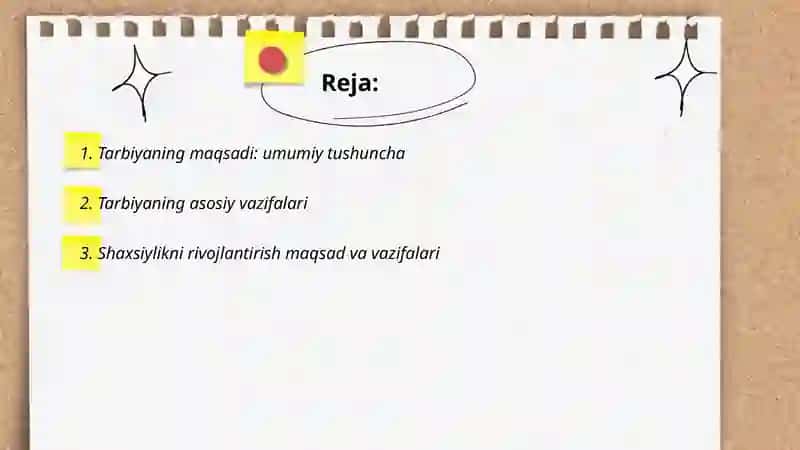 Reja:

1. Tarbiyaning maqsadi: umumiy tushuncha

2. Tarbiyaning asosiy vazifalari

3. Shaxsiylikni rivojlantirish maqsad va vazifalari